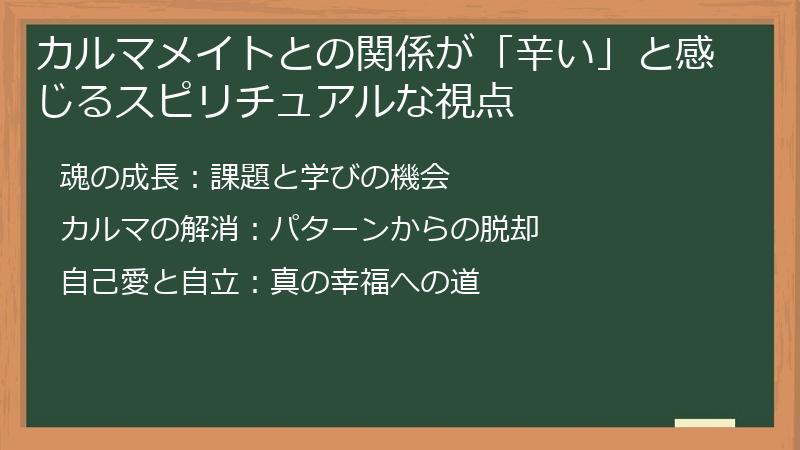 カルマメイトとの関係が「辛い」と感じるスピリチュアルな視点

魂の成長：課題と学びの機会

カルマの解消：パターンからの脱却

自己愛と自立：真の幸福への道